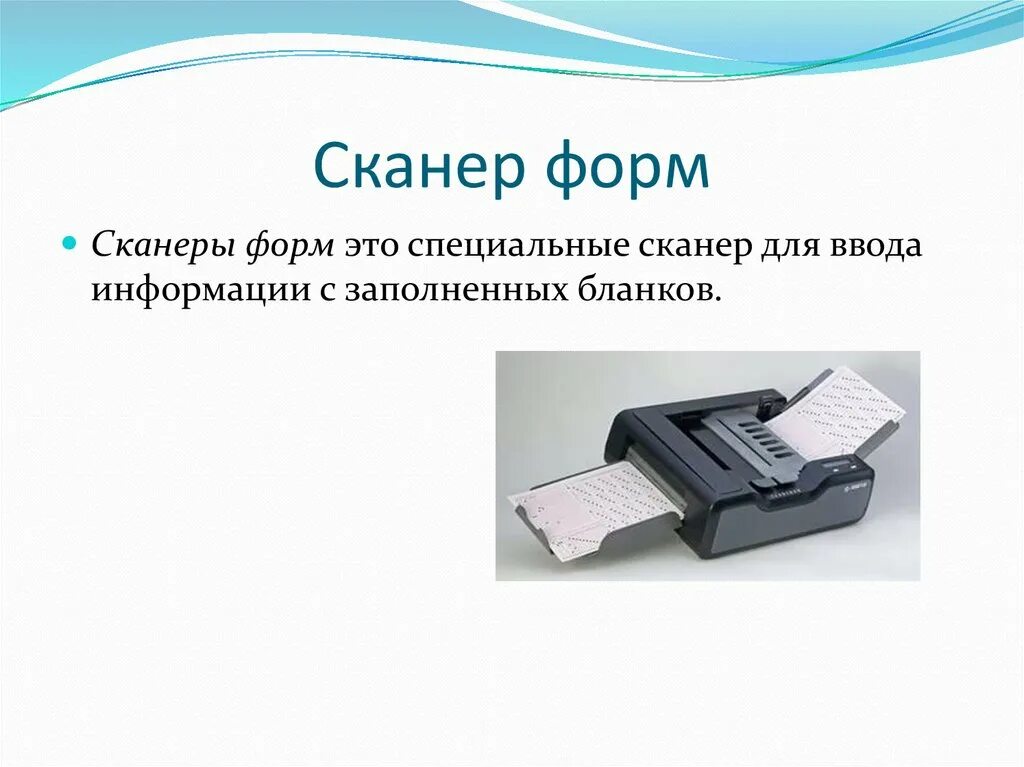 Сканер форм

Сканеры форм это специальные сканер для ввода информации с заполненных бланков.